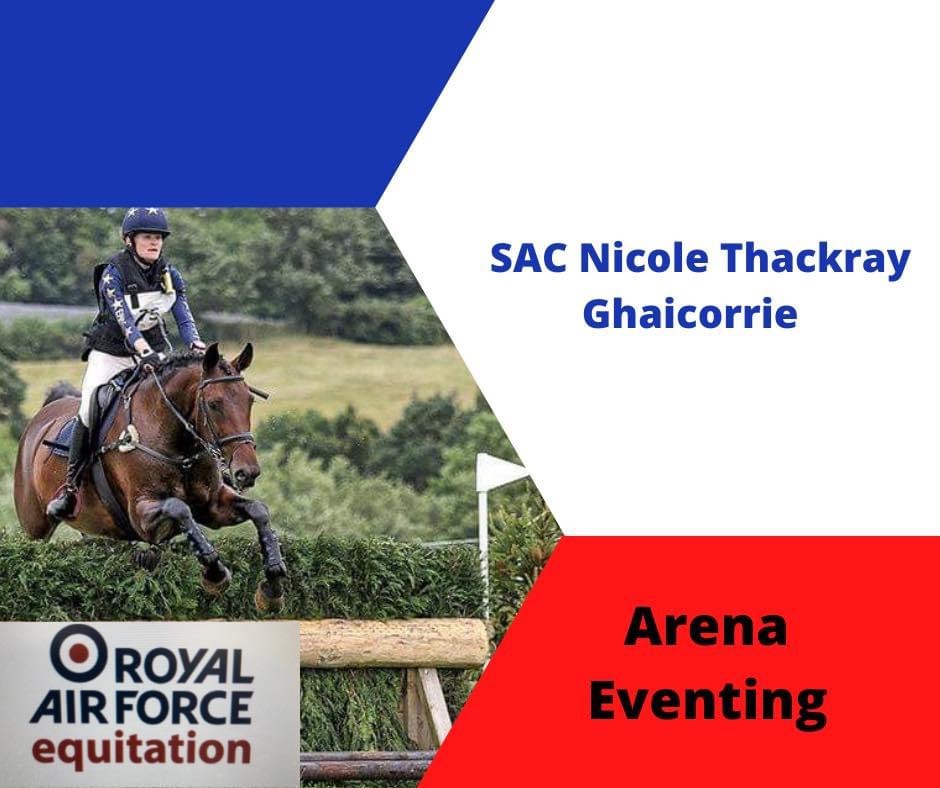 SAC Nicole Thackray
Ghaicorrie

75

ROYAL AIR FORCE equitation

Arena Eventing